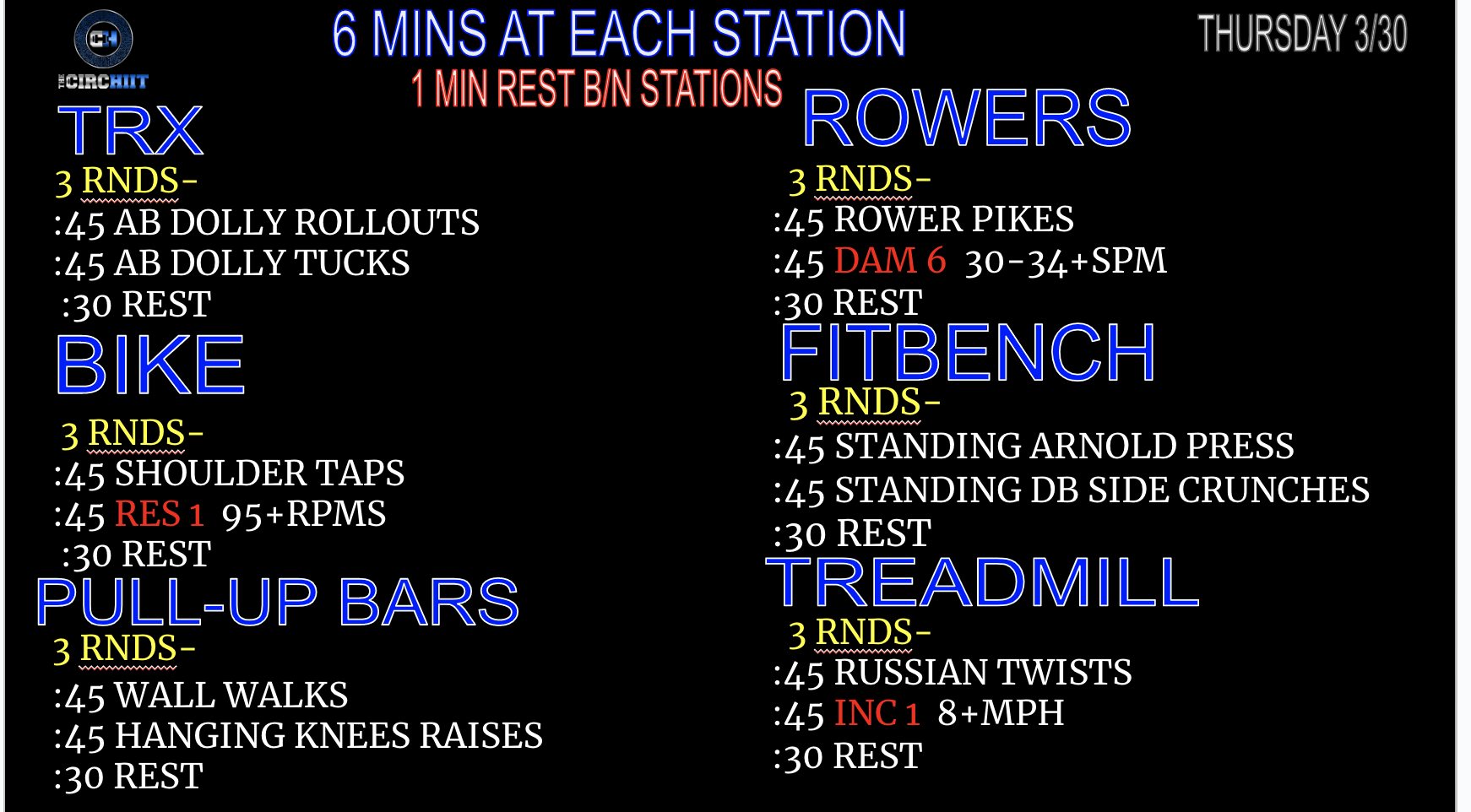 CH
THE CIRCHIIT

6 MINS AT EACH STATION
1 MIN REST B/N STATIONS

THURSDAY 3/30

TRX
3 RNDS-
:45 AB DOLLY ROLLOUTS
:45 AB DOLLY TUCKS
:30 REST

BIKE
3 RNDS-
:45 SHOULDER TAPS
:45 RES 1 95+RPMS
:30 REST

PULL-UP BARS
3 RNDS-
:45 WALL WALKS
:45 HANGING KNEES RAISES
:30 REST

ROWERS
3 RNDS-
:45 ROWER PIKES
:45 DAM 6 30-34+SPM
:30 REST

FITBENCH
3 RNDS-
:45 STANDING ARNOLD PRESS
:45 STANDING DB SIDE CRUNCHES
:30 REST

TREADMILL
3 RNDS-
:45 RUSSIAN TWISTS
:45 INC 1 8+MPH
:30 REST